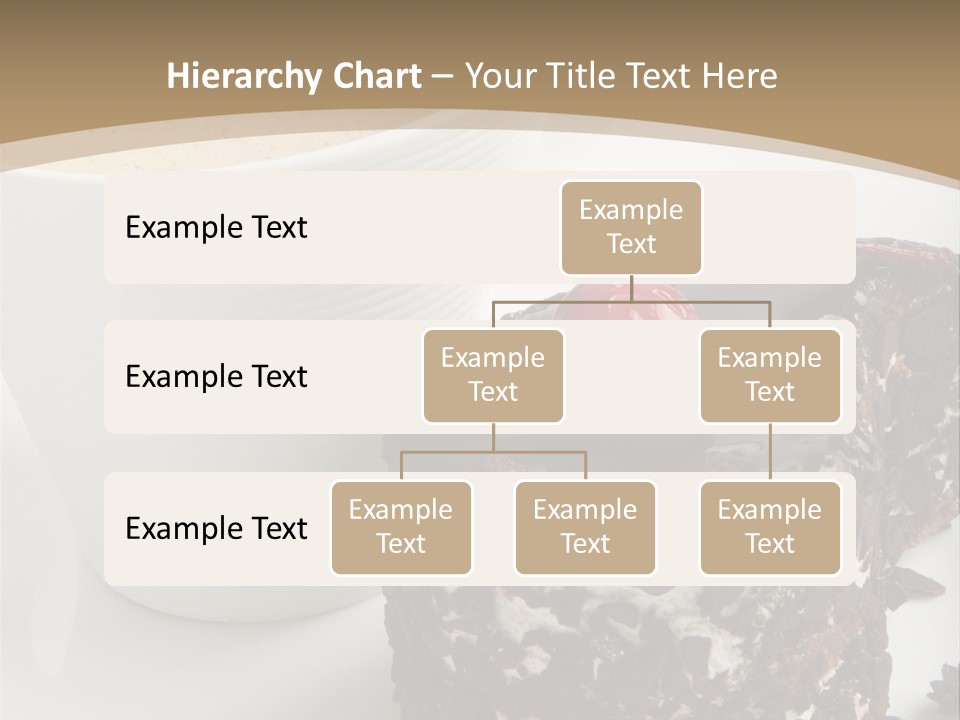 Hierarchy Chart – Your Title Text Here

Example Text

Example Text

Example Text

Example Text

Example Text

Example Text

Example Text

Example Text

Example Text